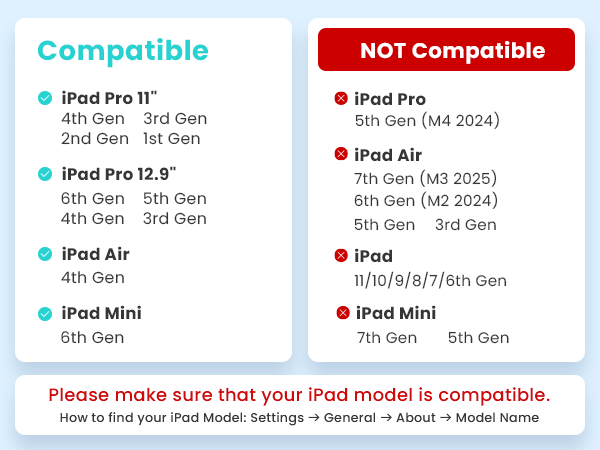 Compatible

iPad Pro 11"
4th Gen 3rd Gen
2nd Gen 1st Gen

iPad Pro 12.9"
6th Gen 5th Gen
4th Gen 3rd Gen

iPad Air
4th Gen

iPad Mini
6th Gen

NOT Compatible

iPad Pro
5th Gen (M4 2024)

iPad Air
7th Gen (M3 2025)
6th Gen (M2 2024)
5th Gen 3rd Gen

iPad
11/10/9/8/7/6th Gen

iPad Mini
7th Gen 5th Gen

Please make sure that your iPad model is compatible.
How to find your iPad Model: Settings → General → About → Model Name